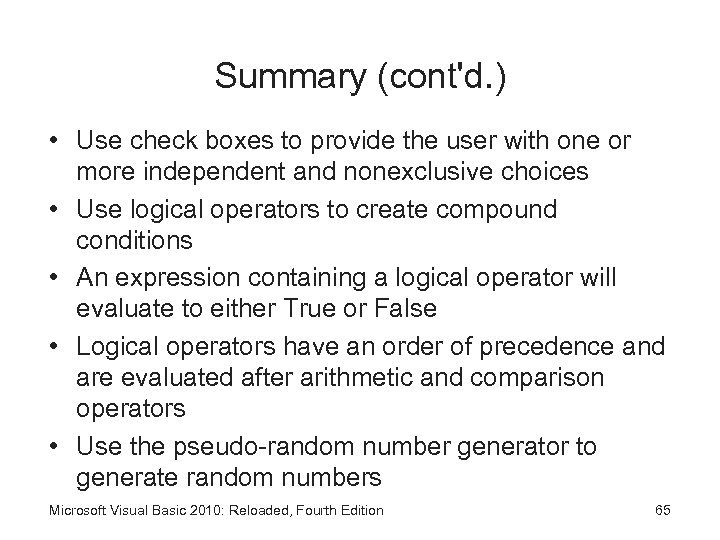 Summary (cont'd.)

• Use check boxes to provide the user with one or more independent and nonexclusive choices
• Use logical operators to create compound conditions
• An expression containing a logical operator will evaluate to either True or False
• Logical operators have an order of precedence and are evaluated after arithmetic and comparison operators
• Use the pseudo-random number generator to generate random numbers

Microsoft Visual Basic 2010: Reloaded, Fourth Edition

65